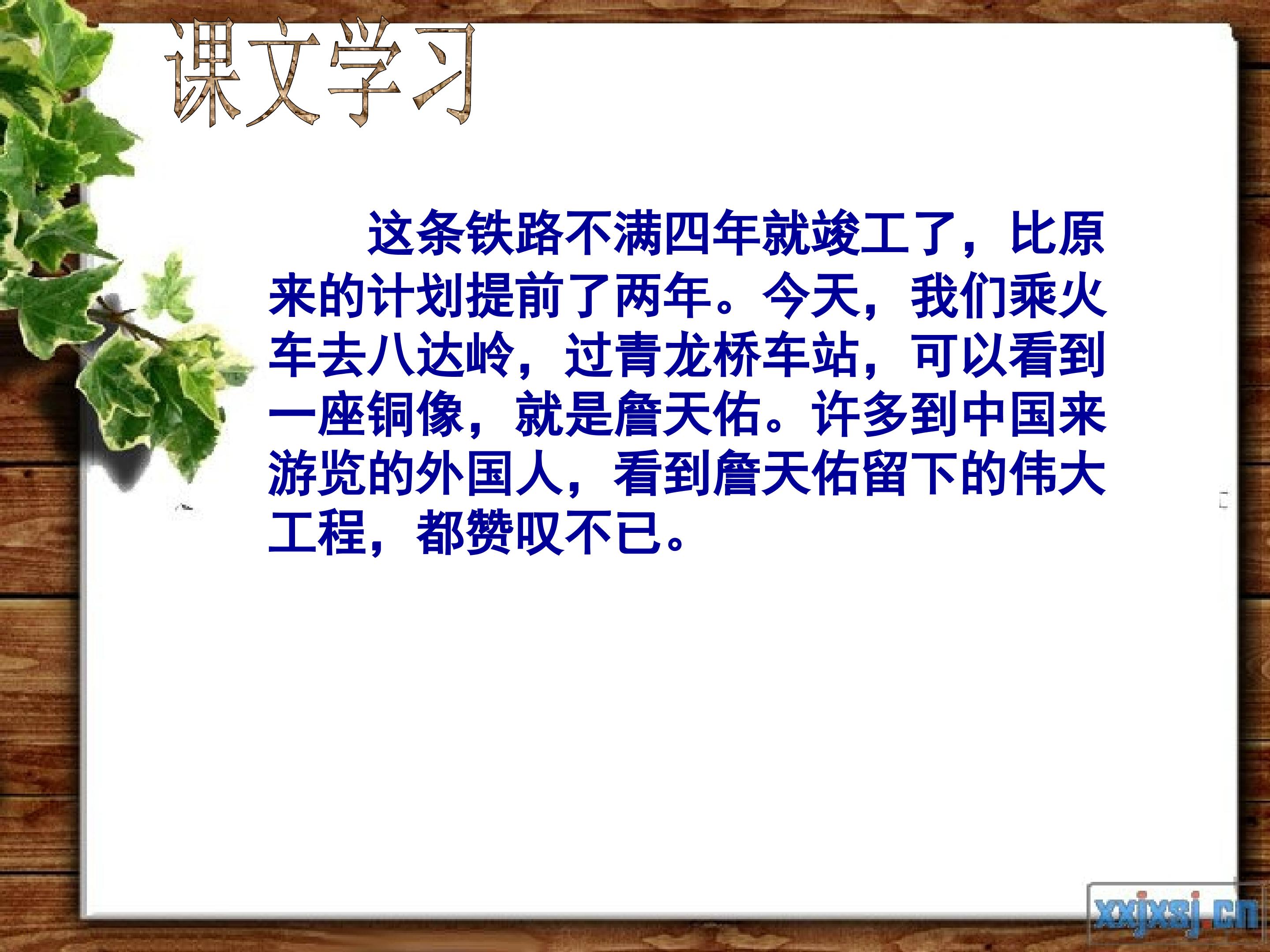 课文学习

这条铁路不满四年就竣工了，比原来的计划提前了两年。今天，我们乘火车去八达岭，过青龙桥车站，可以看到一座铜像，就是詹天佑。许多到中国来游览的外国人，看到詹天佑留下的伟大工程，都赞叹不已。

xxjxsj.cn